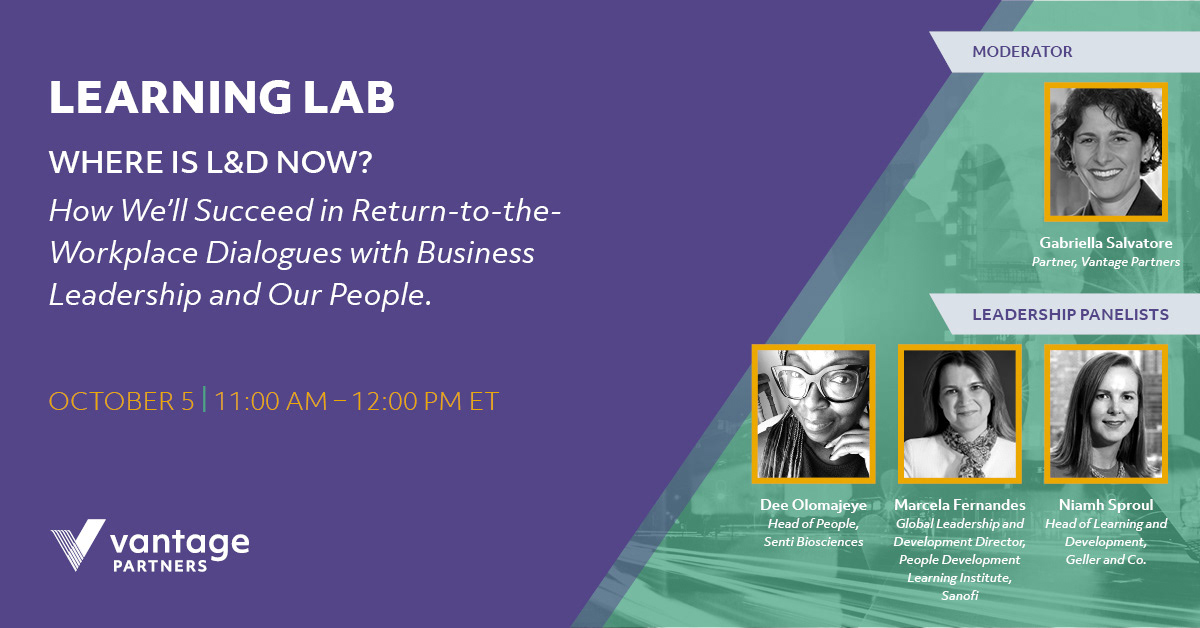 LEARNING LAB

WHERE IS L&D NOW?

How We'll Succeed in Return-to-the-Workplace Dialogues with Business Leadership and Our People.

OCTOBER 5 | 11:00 AM – 12:00 PM ET

vantage PARTNERS

MODERATOR

Gabriella Salvatore
Partner, Vantage Partners

LEADERSHIP PANELISTS

Dee Olomajeye
Head of People, Senti Biosciences

Marcela Fernandes
Global Leadership and Development Director, People Development Learning Institute, Sanofi

Niamh Sproul
Head of Learning and Development, Geller and Co.